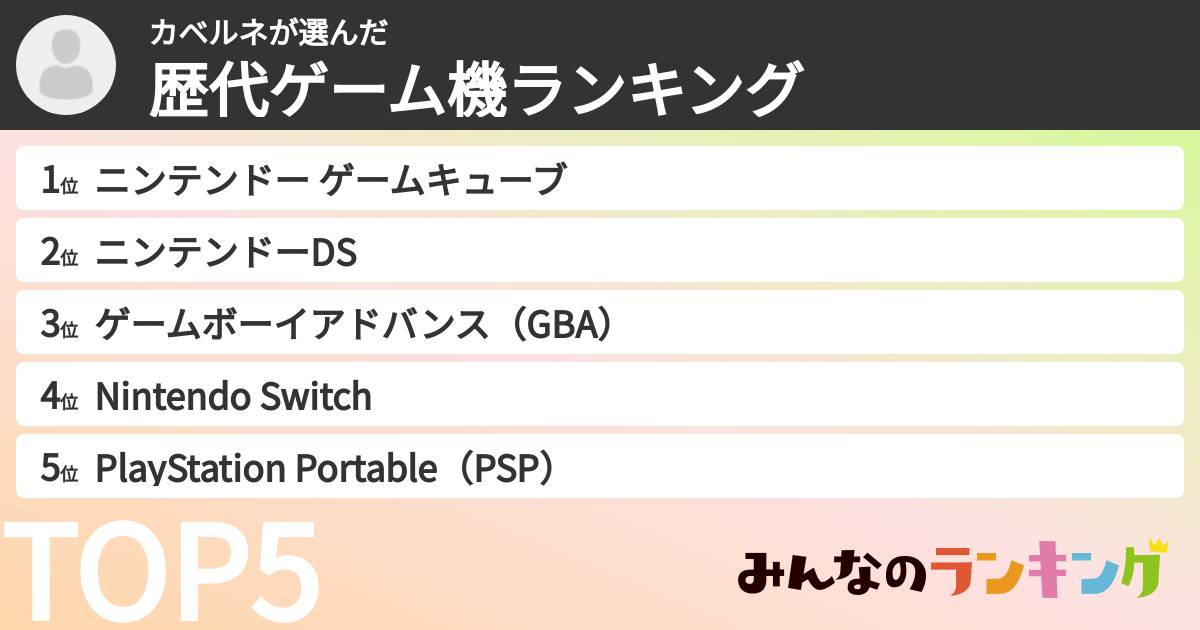 カベルネが選んだ
歴代ゲーム機ランキング

1位 ニンテンドー ゲームキューブ
2位 ニンテンドーDS
3位 ゲームボーイアドバンス（GBA）
4位 Nintendo Switch
5位 PlayStation Portable（PSP）

TOP5

みんなのランキング